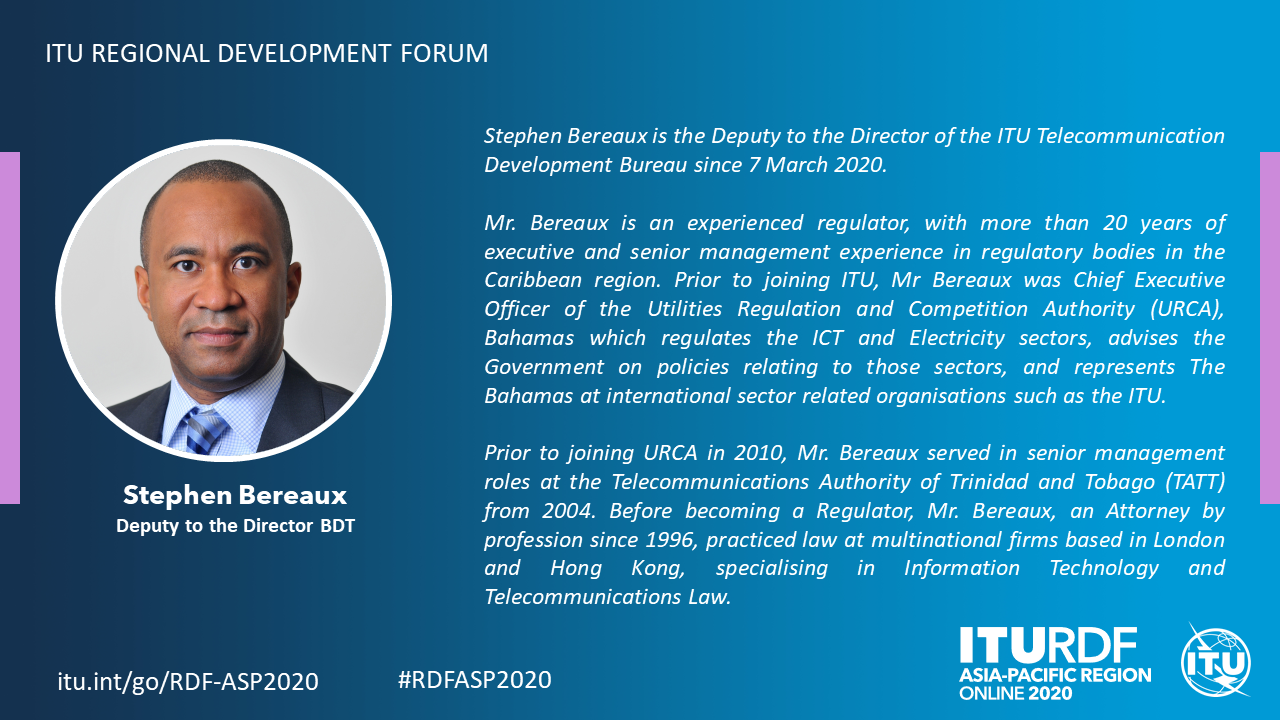 ITU REGIONAL DEVELOPMENT FORUM

Stephen Bereaux
Deputy to the Director BDT

Stephen Bereaux is the Deputy to the Director of the ITU Telecommunication Development Bureau since 7 March 2020.

Mr. Bereaux is an experienced regulator, with more than 20 years of executive and senior management experience in regulatory bodies in the Caribbean region. Prior to joining ITU, Mr Bereaux was Chief Executive Officer of the Utilities Regulation and Competition Authority (URCA), Bahamas which regulates the ICT and Electricity sectors, advises the Government on policies relating to those sectors, and represents The Bahamas at international sector related organisations such as the ITU.

Prior to joining URCA in 2010, Mr. Bereaux served in senior management roles at the Telecommunications Authority of Trinidad and Tobago (TATT) from 2004. Before becoming a Regulator, Mr. Bereaux, an Attorney by profession since 1996, practiced law at multinational firms based in London and Hong Kong, specialising in Information Technology and Telecommunications Law.

itu.int/go/RDF-ASP2020

#RDFASP2020

ITURDF
ASIA-PACIFIC REGION
ONLINE 2020

ITU